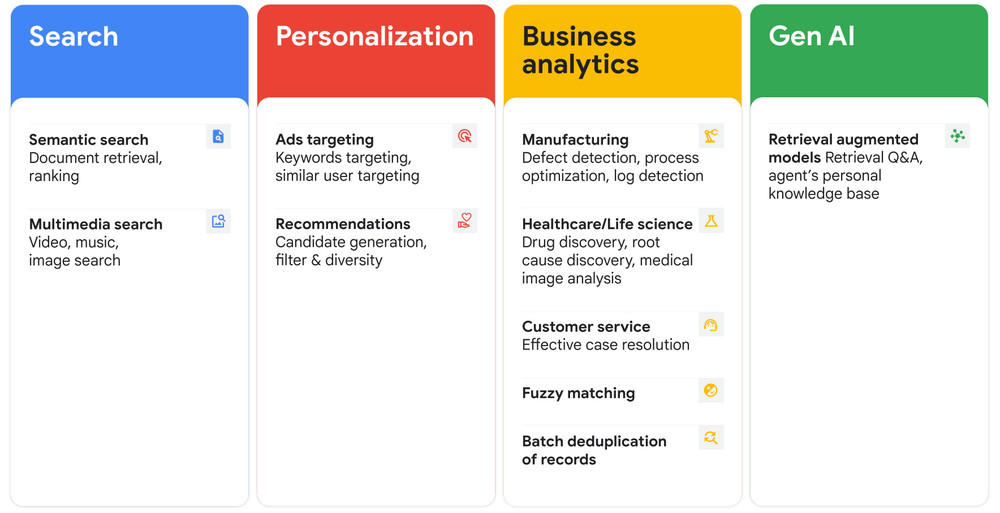 Search

Semantic search
Document retrieval, ranking

Multimedia search
Video, music, image search

Personalization

Ads targeting
Keywords targeting, similar user targeting

Recommendations
Candidate generation, filter & diversity

Business analytics

Manufacturing
Defect detection, process optimization, log detection

Healthcare/Life science
Drug discovery, root cause discovery, medical image analysis

Customer service
Effective case resolution

Fuzzy matching

Batch deduplication of records

Gen AI

Retrieval augmented models Retrieval Q&A, agent's personal knowledge base